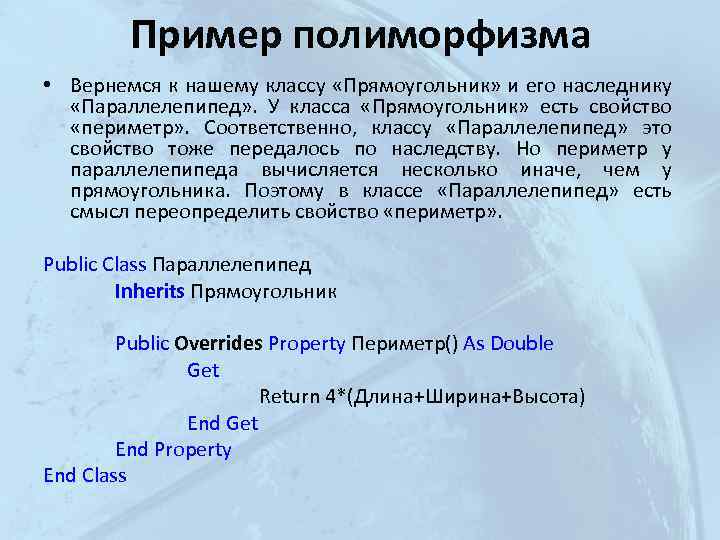 Пример полиморфизма

• Вернемся к нашему классу «Прямоугольник» и его наследнику «Параллелепипед». У класса «Прямоугольник» есть свойство «периметр». Соответственно, классу «Параллелепипед» это свойство тоже передалось по наследству. Но периметр у параллелепипеда вычисляется несколько иначе, чем у прямоугольника. Поэтому в классе «Параллелепипед» есть смысл переопределить свойство «периметр».

Public Class Параллелепипед
Inherits Прямоугольник

Public Overrides Property Периметр() As Double
Get
Return 4*(Длина+Ширина+Высота)
End Get
End Property
End Class